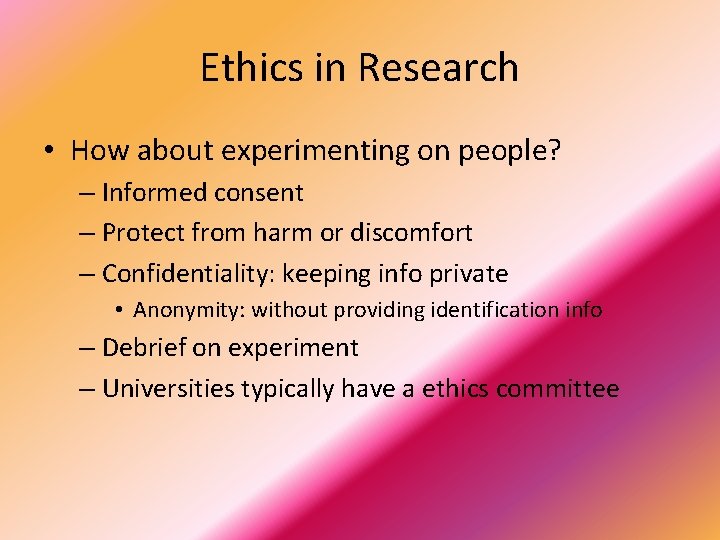 Ethics in Research

• How about experimenting on people?
– Informed consent
– Protect from harm or discomfort
– Confidentiality: keeping info private
• Anonymity: without providing identification info
– Debrief on experiment
– Universities typically have a ethics committee